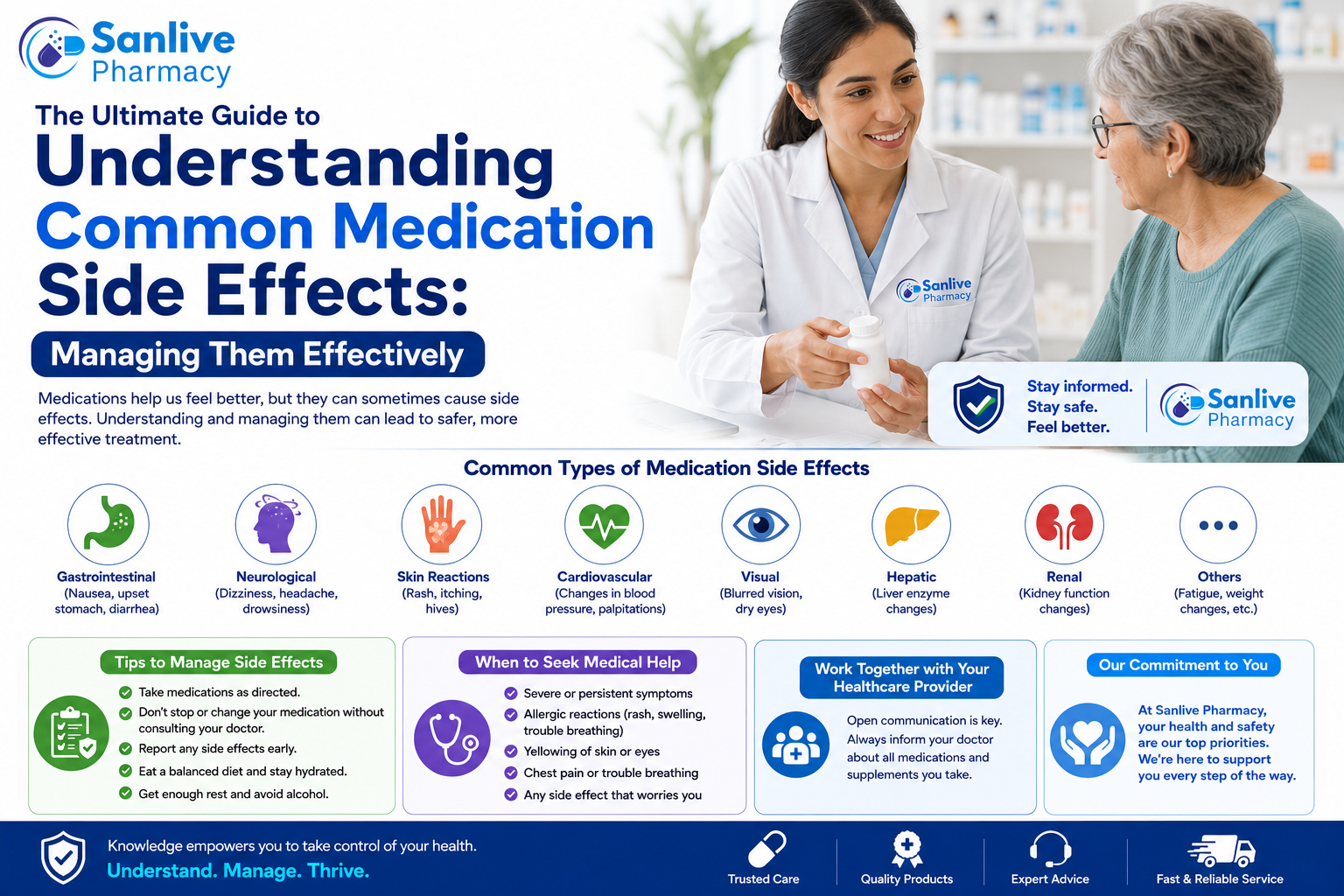 Sanlive Pharmacy

The Ultimate Guide to Understanding Common Medication Side Effects:

Managing Them Effectively

Medications help us feel better, but they can sometimes cause side effects. Understanding and managing them can lead to safer, more effective treatment.

Sanlive Pharmacy

Stay informed. Stay safe. Feel better.

Sanlive Pharmacy

Common Types of Medication Side Effects

Gastrointestinal (Nausea, upset stomach, diarrhea)

Neurological (Dizziness, headache, drowsiness)

Skin Reactions (Rash, itching, hives)

Cardiovascular (Changes in blood pressure, palpitations)

Visual (Blurred vision, dry eyes)

Hepatic (Liver enzyme changes)

Renal (Kidney function changes)

Others (Fatigue, weight changes, etc.)

Tips to Manage Side Effects

Take medications as directed.
Don't stop or change your medication without consulting your doctor.
Report any side effects early.
Eat a balanced diet and stay hydrated.
Get enough rest and avoid alcohol.

When to Seek Medical Help

Severe or persistent symptoms
Allergic reactions (rash, swelling, trouble breathing)
Yellowing of skin or eyes
Chest pain or trouble breathing
Any side effect that worries you

Work Together with Your Healthcare Provider

Open communication is key. Always inform your doctor about all medications and supplements you take.

Our Commitment to You

At Sanlive Pharmacy, your health and safety are our top priorities. We're here to support you every step of the way.

Knowledge empowers you to take control of your health.
Understand. Manage. Thrive.

Trusted Care
Quality Products
Expert Advice
Fast & Reliable Service